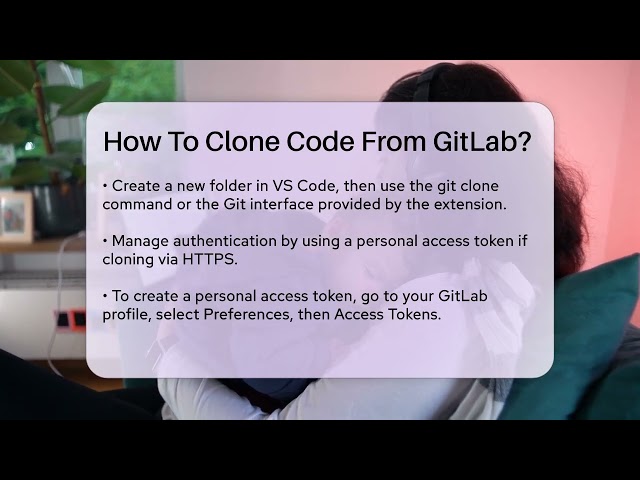 How To Clone Code From GitLab?

• Create a new folder in VS Code, then use the git clone command or the Git interface provided by the extension.

• Manage authentication by using a personal access token if cloning via HTTPS.

• To create a personal access token, go to your GitLab profile, select Preferences, then Access Tokens.